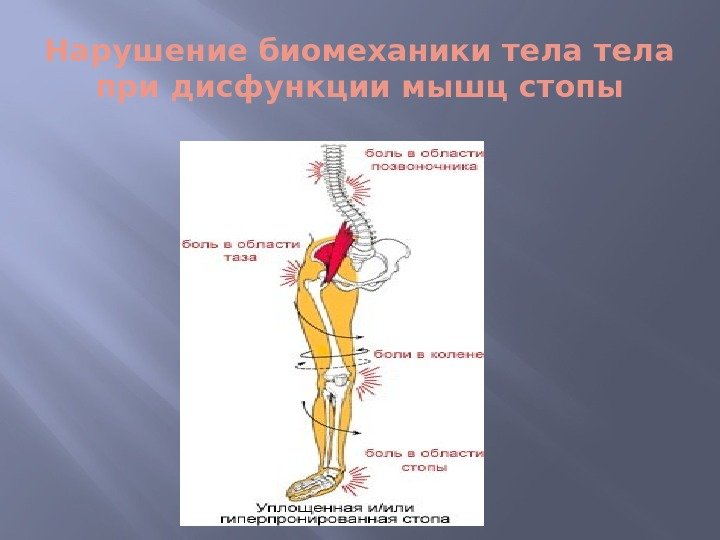 Нарушение биомеханики тела тела при дисфункции мышц стопы

боль в области позвоночника

боль в области таза

боли в колене

боль в области стопы

Уплощенная и/или гиперпронированная стопа